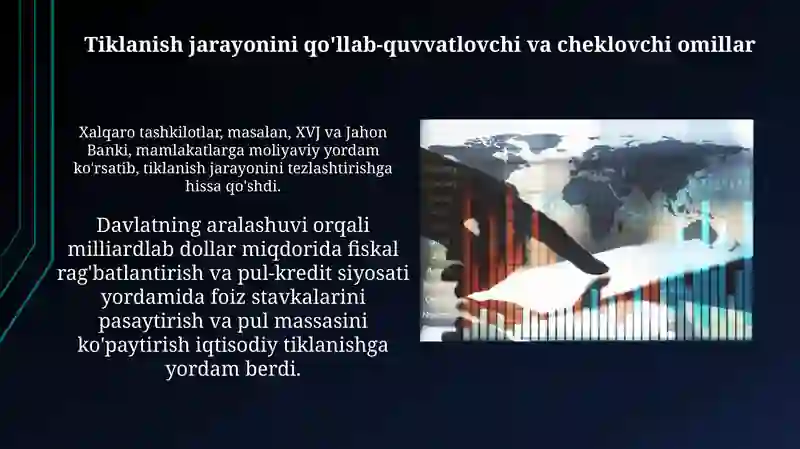 Tiklanish jarayonini qo'llab-quvvatlovchi va cheklovchi omillar

Xalqaro tashkilotlar, masalan, XVJ va Jahon Banki, mamlakatlarga moliyaviy yordam ko'rsatib, tiklanish jarayonini tezlashtirishga hissa qo'shdi.

Davlatning aralashuvi orqali milliardlab dollar miqdorida fiskal rag'batlantirish va pul-kredit siyosati yordamida foiz stavkalarini pasaytirish va pul massasini ko'paytirish iqtisodiy tiklanishga yordam berdi.